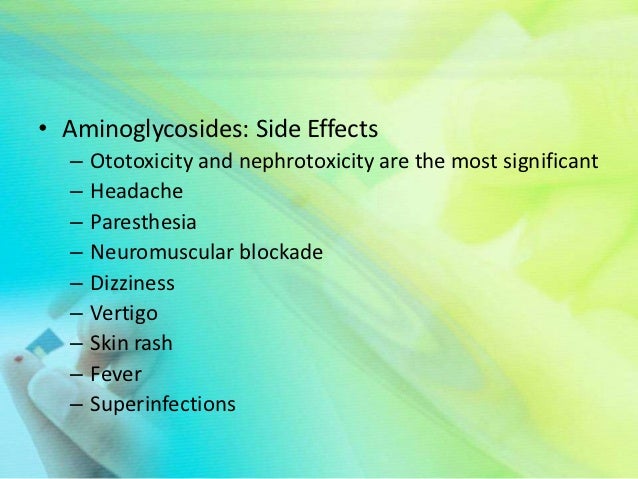 • Aminoglycosides: Side Effects
– Ototoxicity and nephrotoxicity are the most significant
– Headache
– Paresthesia
– Neuromuscular blockade
– Dizziness
– Vertigo
– Skin rash
– Fever
– Superinfections